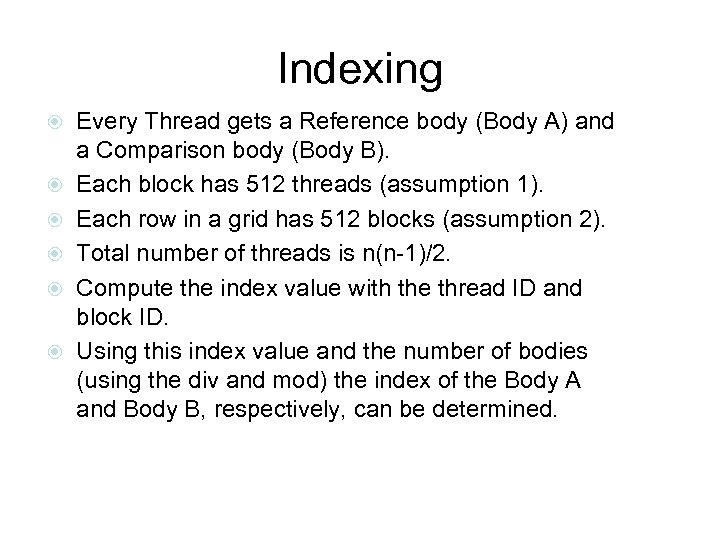 Indexing

- Every Thread gets a Reference body (Body A) and a Comparison body (Body B).
- Each block has 512 threads (assumption 1).
- Each row in a grid has 512 blocks (assumption 2).
- Total number of threads is n(n-1)/2.
- Compute the index value with the thread ID and block ID.
- Using this index value and the number of bodies (using the div and mod) the index of the Body A and Body B, respectively, can be determined.